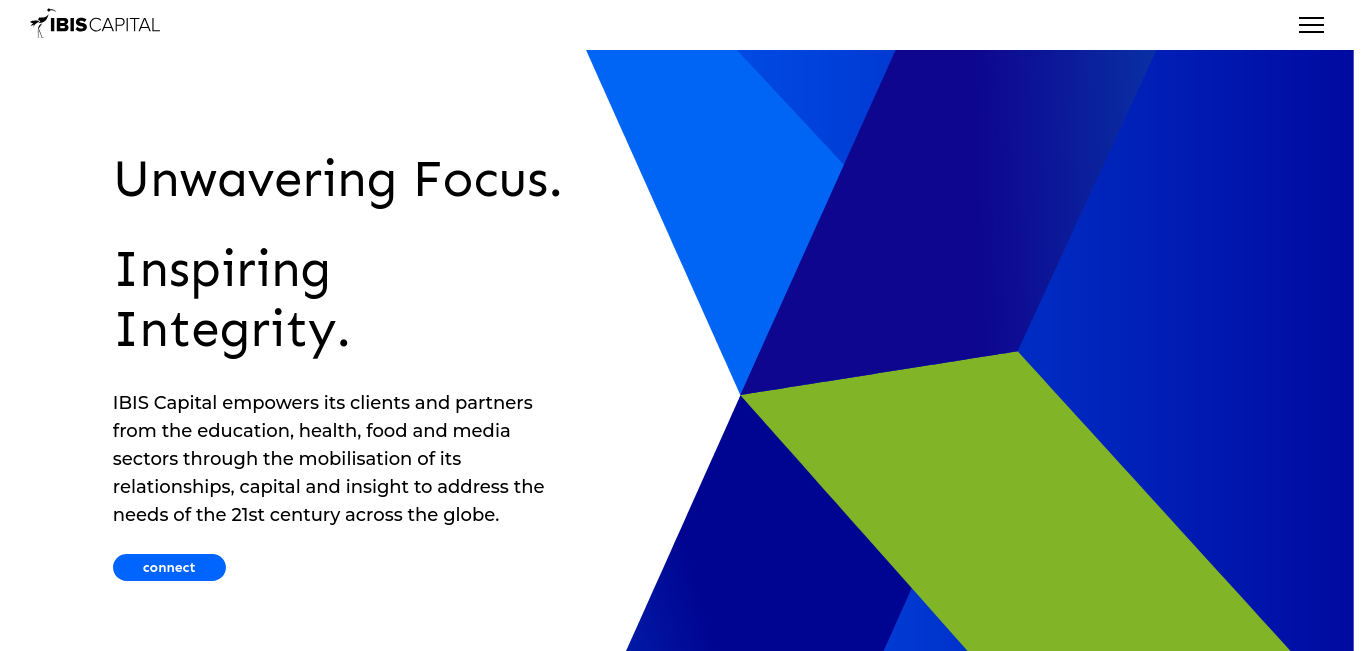 IBIS CAPITAL

Unwavering Focus.

Inspiring Integrity.

IBIS Capital empowers its clients and partners from the education, health, food and media sectors through the mobilisation of its relationships, capital and insight to address the needs of the 21st century across the globe.

connect